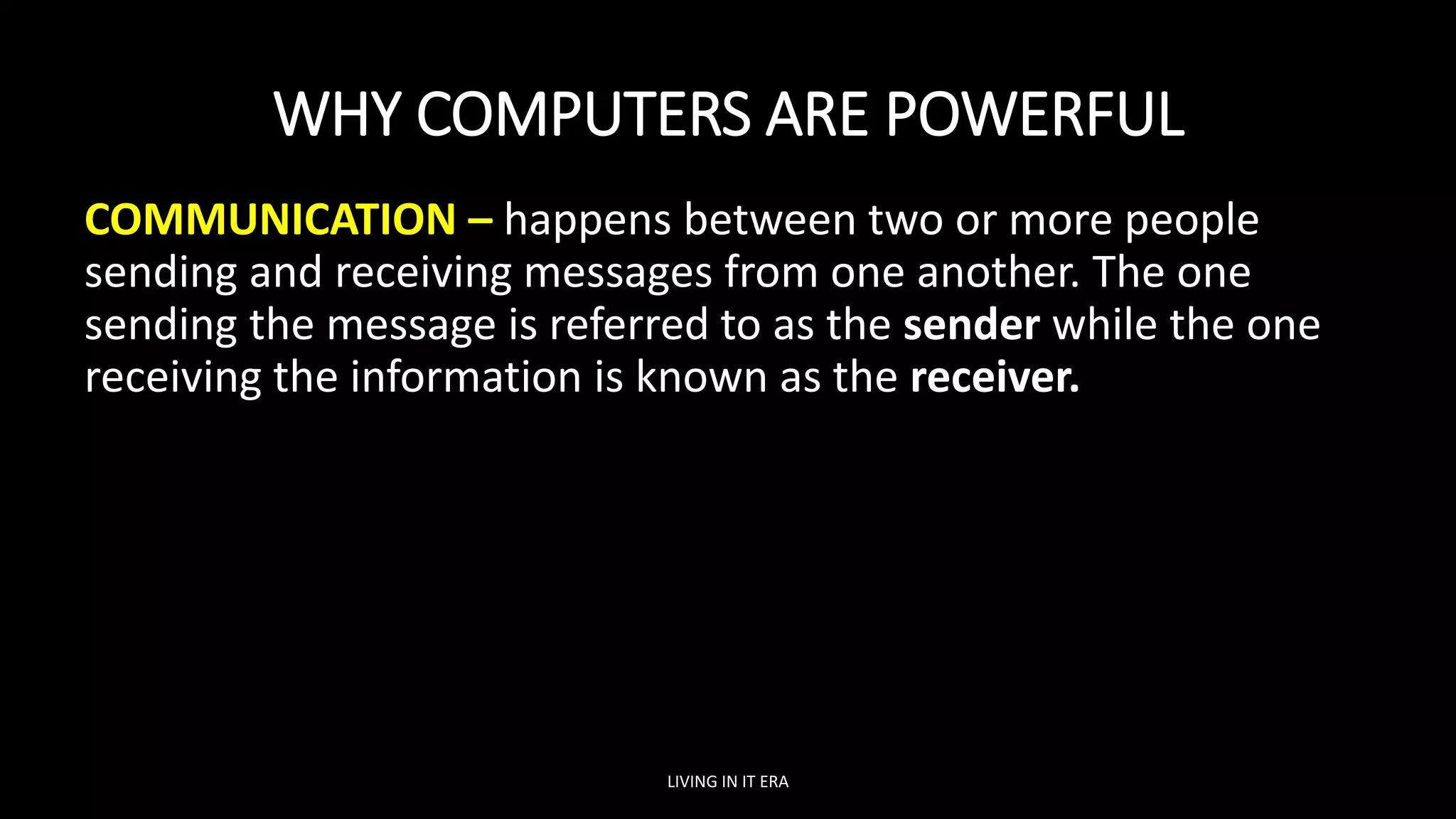 WHY COMPUTERS ARE POWERFUL

COMMUNICATION – happens between two or more people sending and receiving messages from one another. The one sending the message is referred to as the sender while the one receiving the information is known as the receiver.

LIVING IN IT ERA